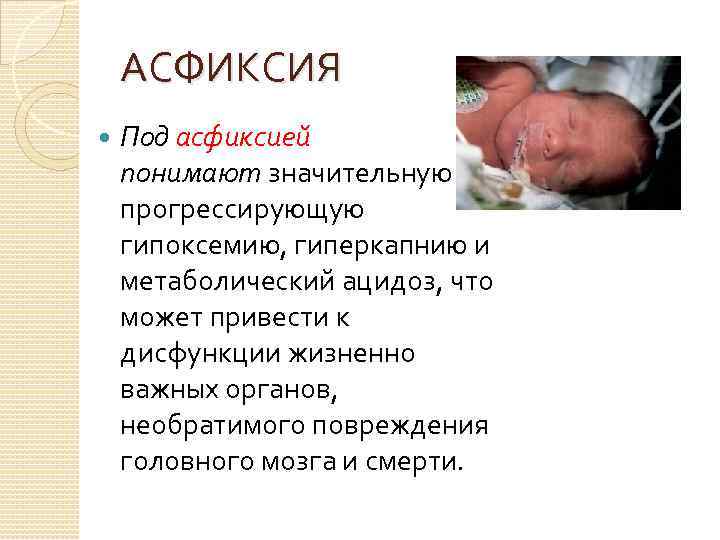 АСФИКСИЯ

Под асфиксией понимают значительную прогрессирующую гипоксемию, гиперкапнию и метаболический ацидоз, что может привести к дисфункции жизненно важных органов, необратимого повреждения головного мозга и смерти.